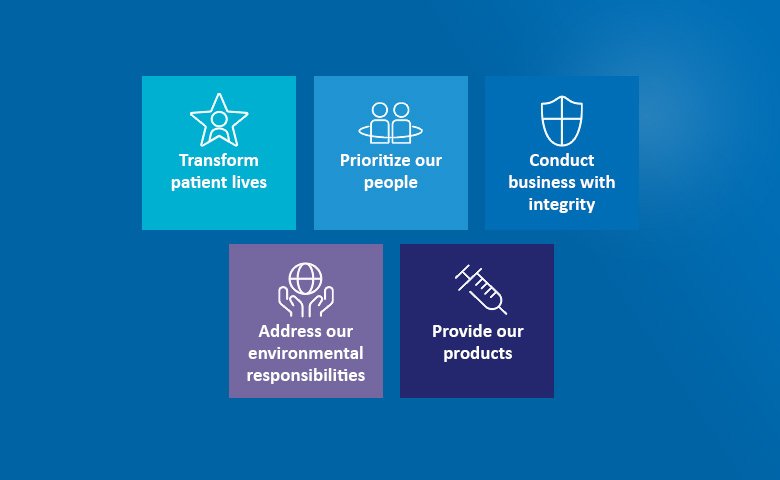 Transform patient lives

Prioritize our people

Conduct business with integrity

Address our environmental responsibilities

Provide our products